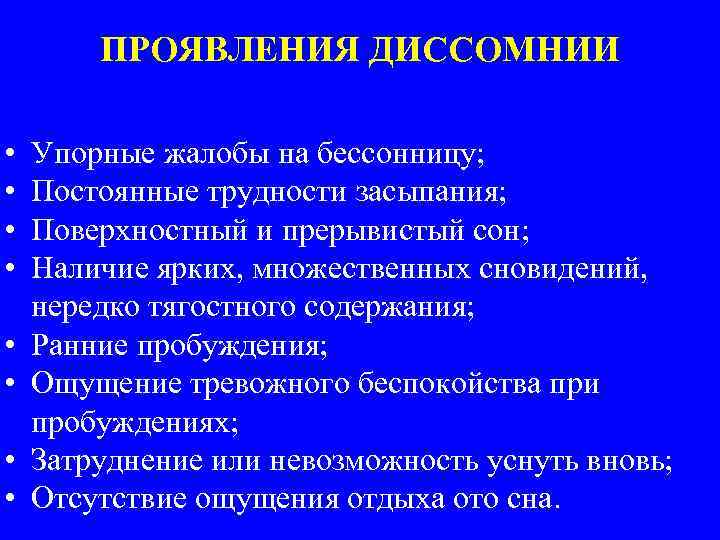 ПРОЯВЛЕНИЯ ДИССОМНИИ

• Упорные жалобы на бессонницу;
• Постоянные трудности засыпания;
• Поверхностный и прерывистый сон;
• Наличие ярких, множественных сновидений, нередко тягостного содержания;
• Ранние пробуждения;
• Ощущение тревожного беспокойства при пробуждениях;
• Затруднение или невозможность уснуть вновь;
• Отсутствие ощущения отдыха ото сна.